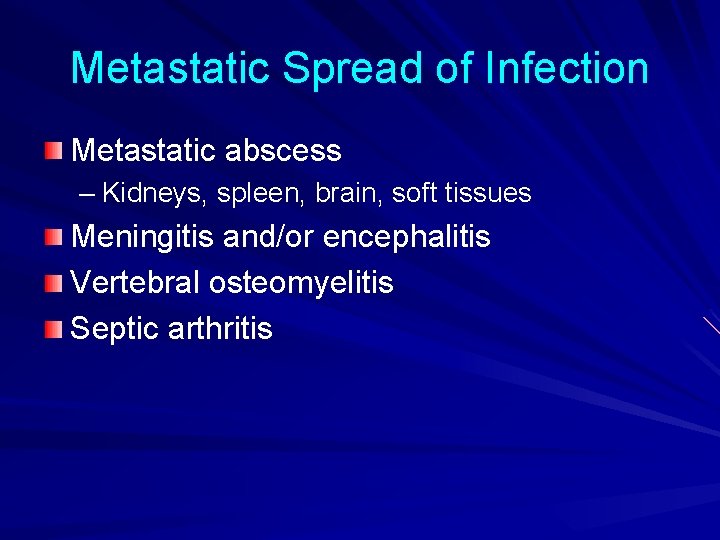 Metastatic Spread of Infection

Metastatic abscess
– Kidneys, spleen, brain, soft tissues

Meningitis and/or encephalitis

Vertebral osteomyelitis

Septic arthritis